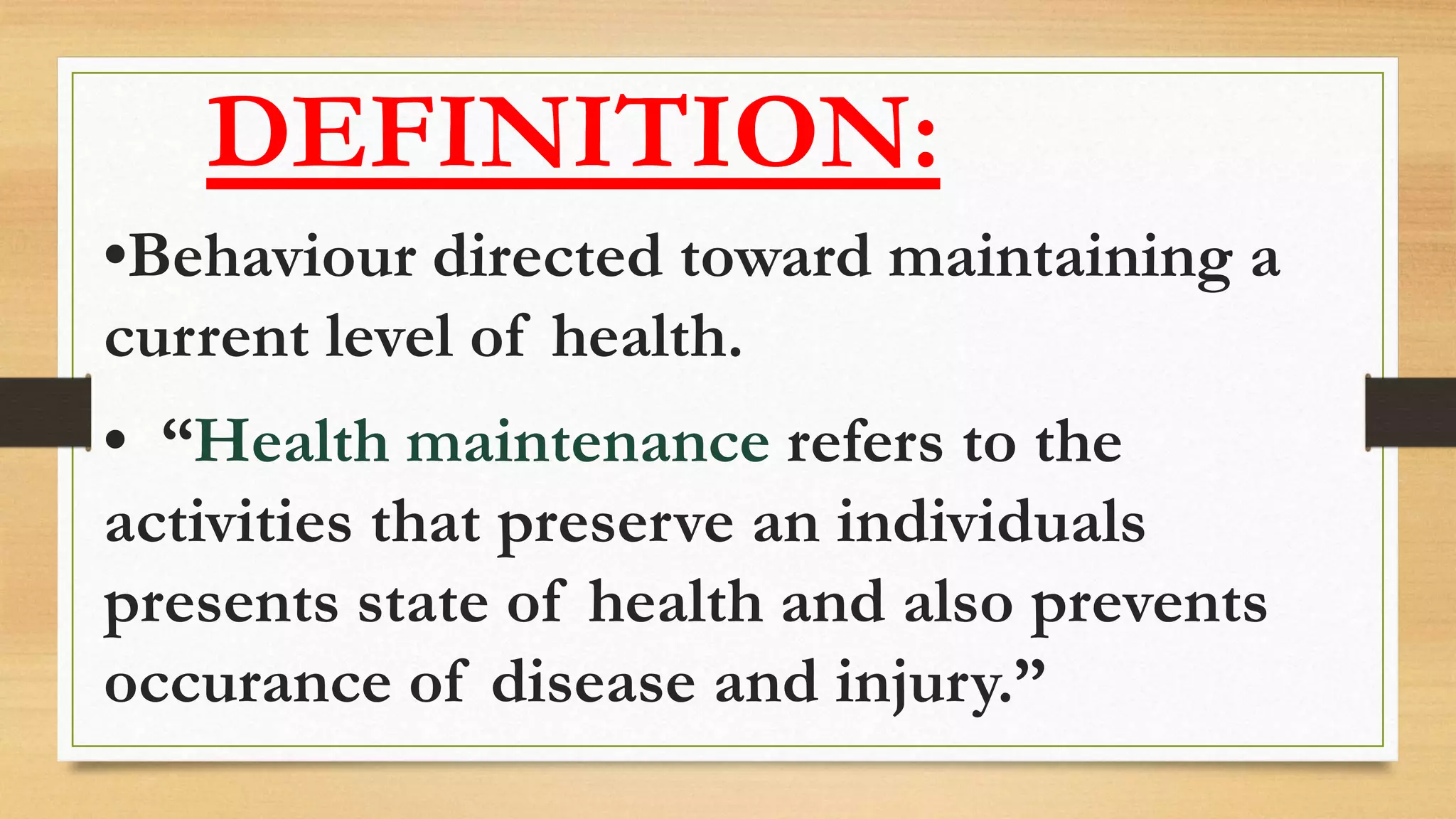 DEFINITION:

•Behaviour directed toward maintaining a current level of health.

• “Health maintenance refers to the activities that preserve an individuals presents state of health and also prevents occurance of disease and injury.”